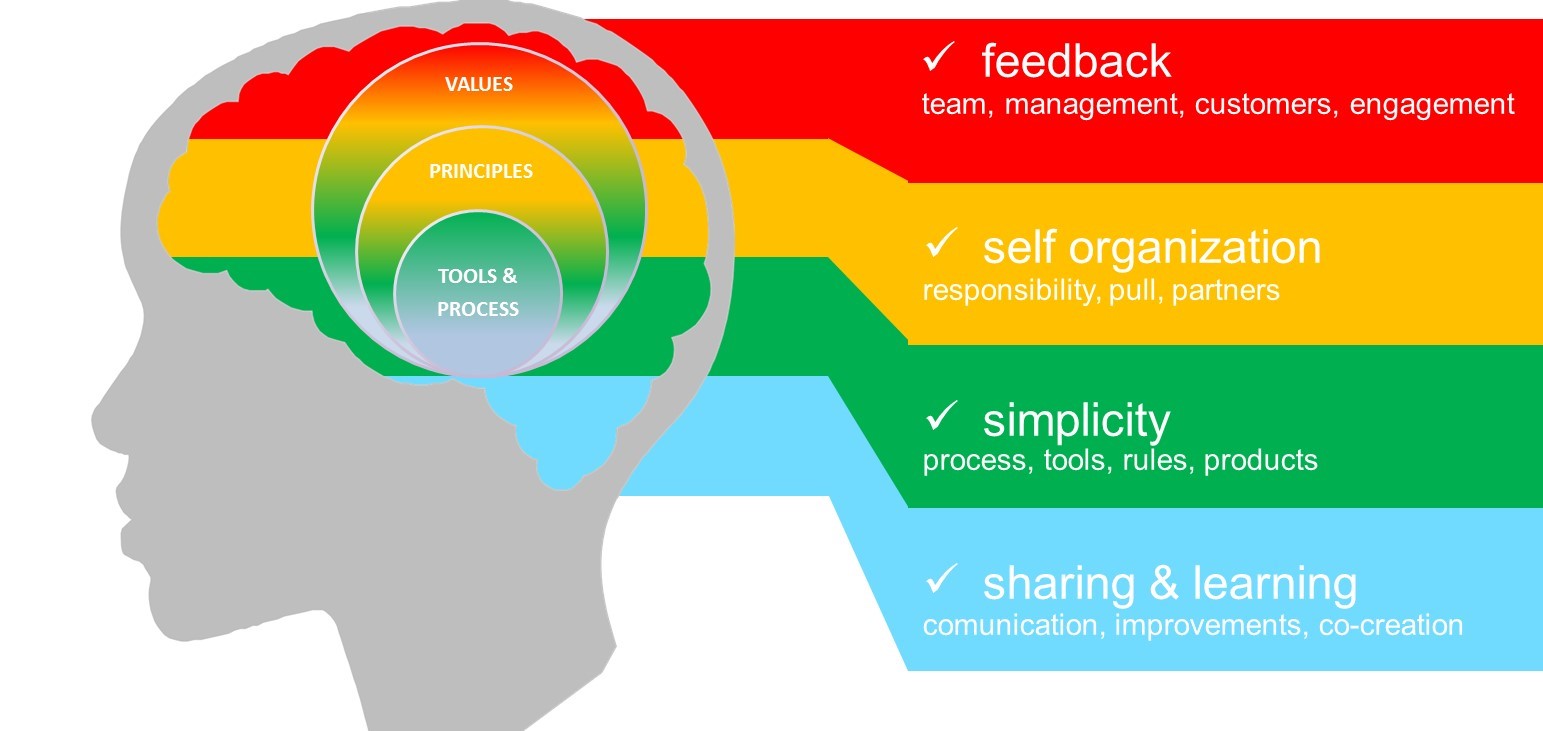 VALUES

PRINCIPLES

TOOLS & PROCESS

✓ feedback
team, management, customers, engagement

✓ self organization
responsibility, pull, partners

✓ simplicity
process, tools, rules, products

✓ sharing & learning
comunication, improvements, co-creation